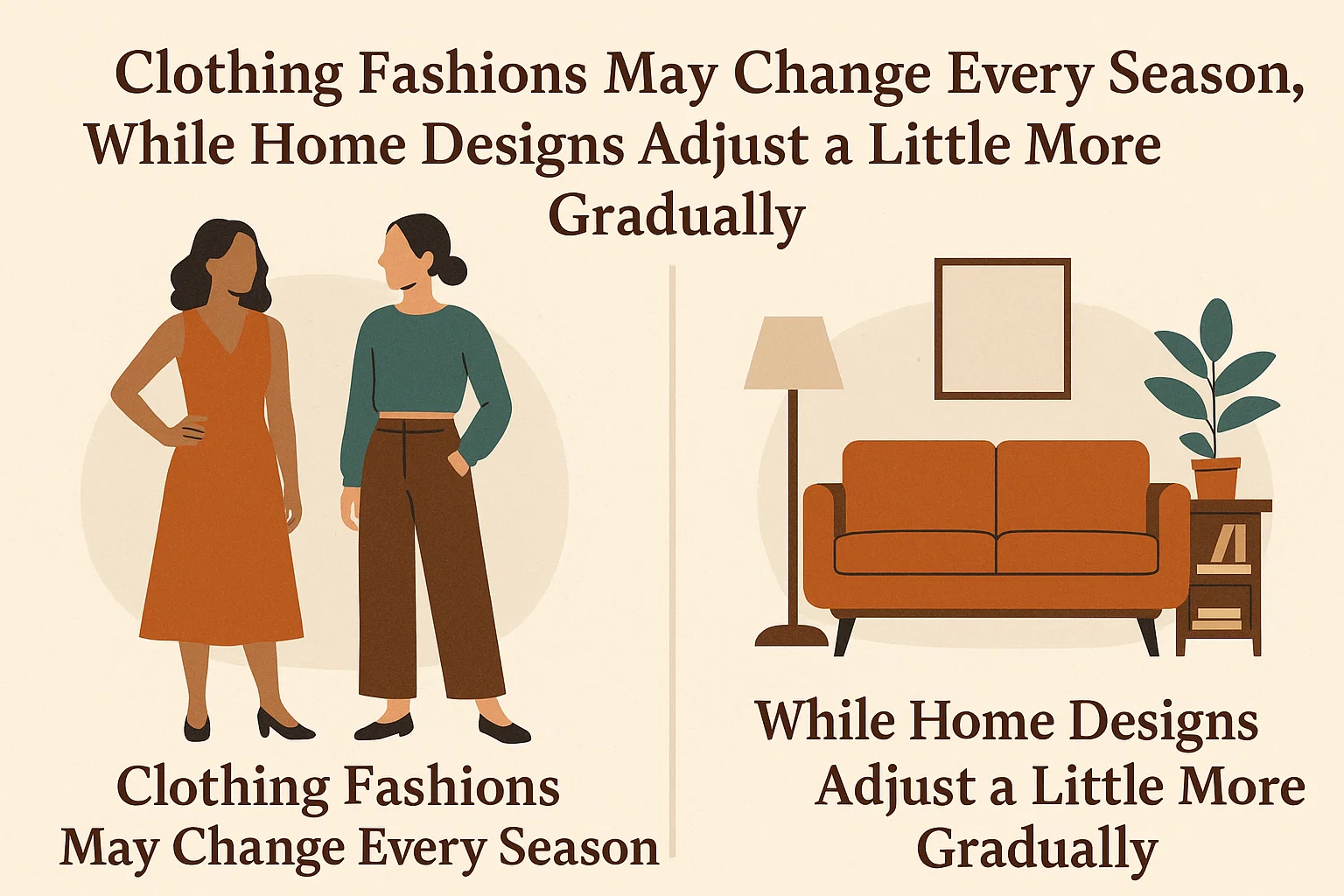 Clothing Fashions May Change Every Season, While Home Designs Adjust a Little More Gradually

Clothing Fashions May Change Every Season

While Home Designs Adjust a Little More Gradually